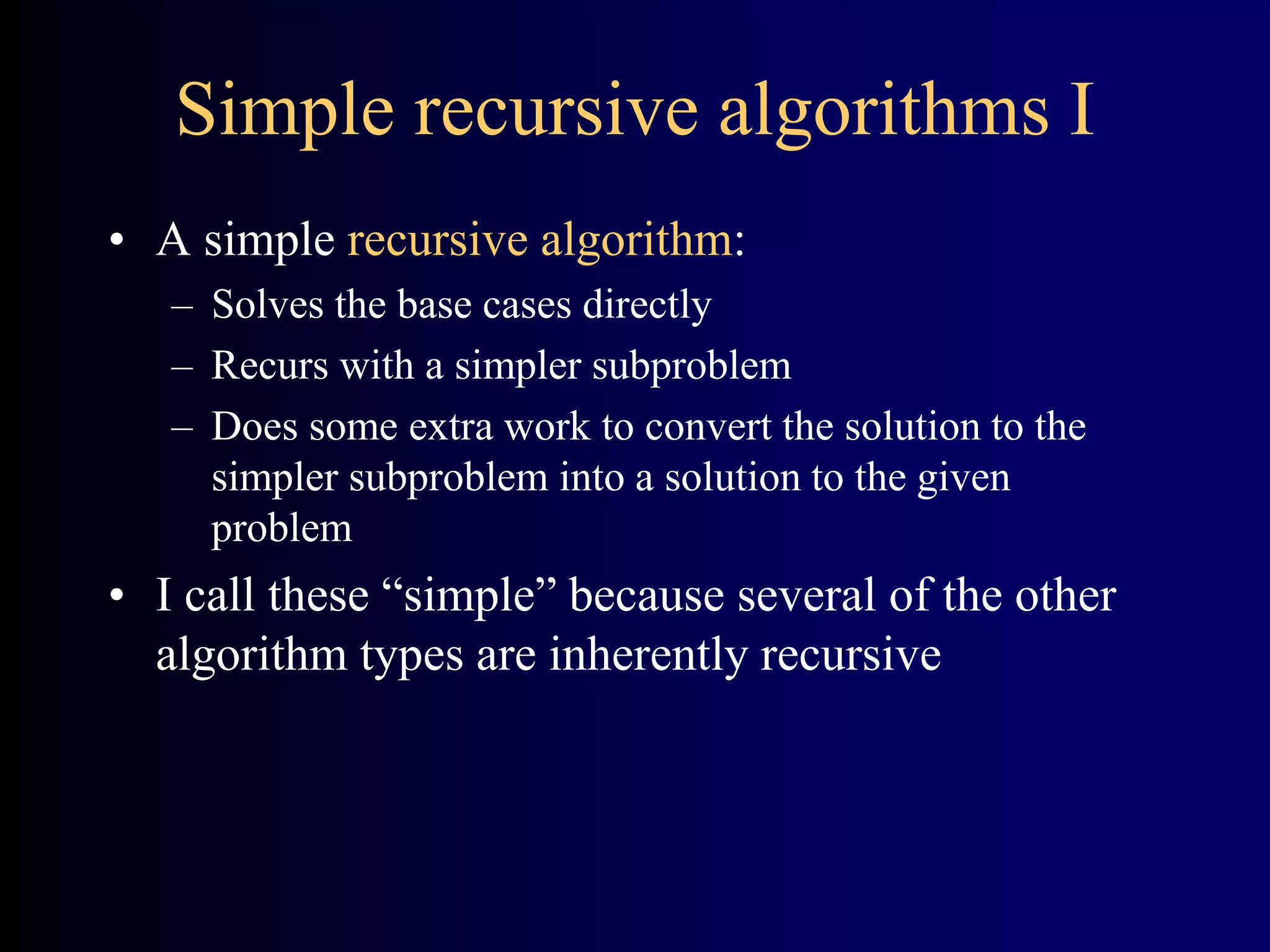 Simple recursive algorithms I

• A simple recursive algorithm:
– Solves the base cases directly
– Recurs with a simpler subproblem
– Does some extra work to convert the solution to the simpler subproblem into a solution to the given problem

• I call these “simple” because several of the other algorithm types are inherently recursive